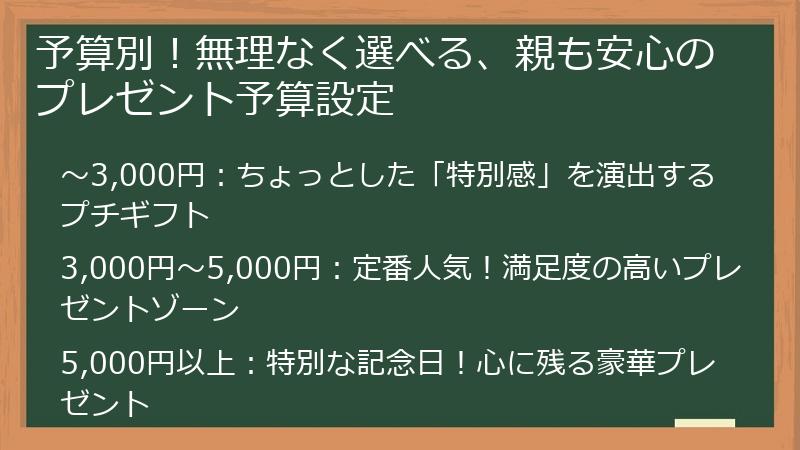 予算別！無理なく選べる、親も安心のプレゼント予算設定

～3,000円：ちょっとした「特別感」を演出するプチギフト

3,000円～5,000円：定番人気！満足度の高いプレゼントゾーン

5,000円以上：特別な記念日！心に残る豪華プレゼント